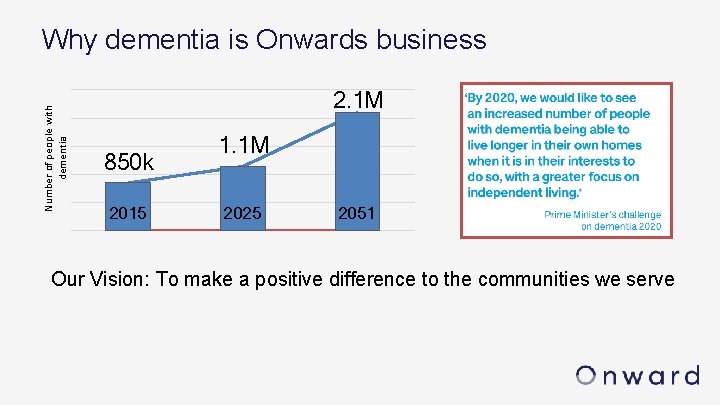 Why dementia is Onwards business

Number of people with dementia

850k

1.1M

2.1M

2015

2025

2051

'By 2020, we would like to see an increased number of people with dementia being able to live longer in their own homes when it is in their interests to do so, with a greater focus on independent living.'

Prime Minister's challenge on dementia 2020

Our Vision: To make a positive difference to the communities we serve

Onward